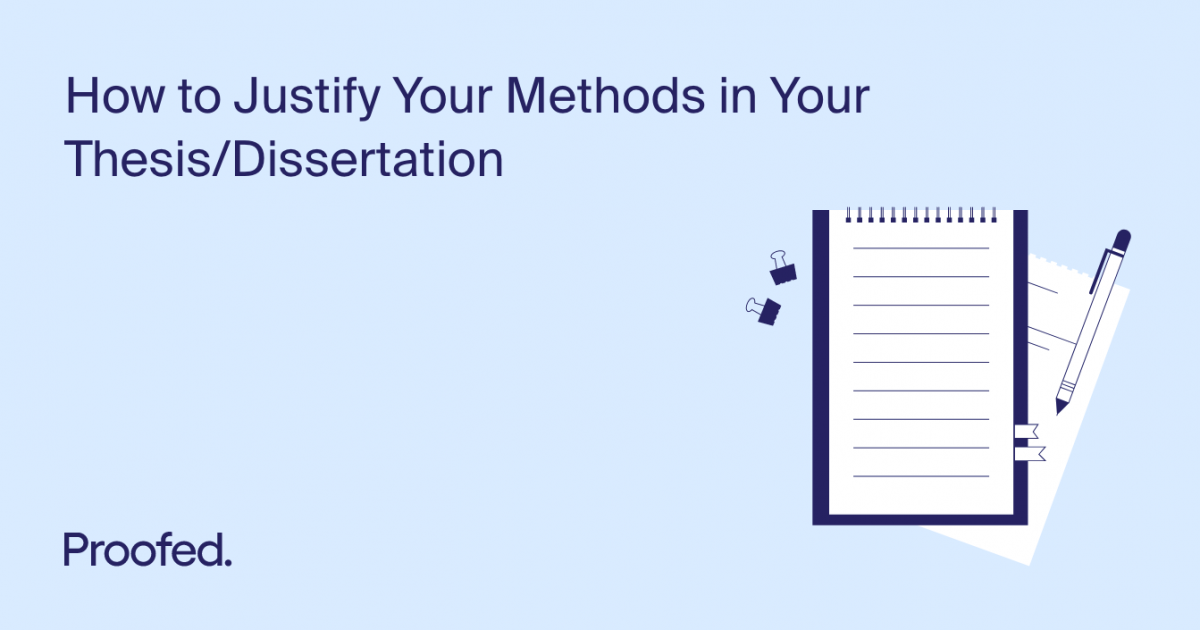 How to Justify Your Methods in Your Thesis/Dissertation

Proofed.